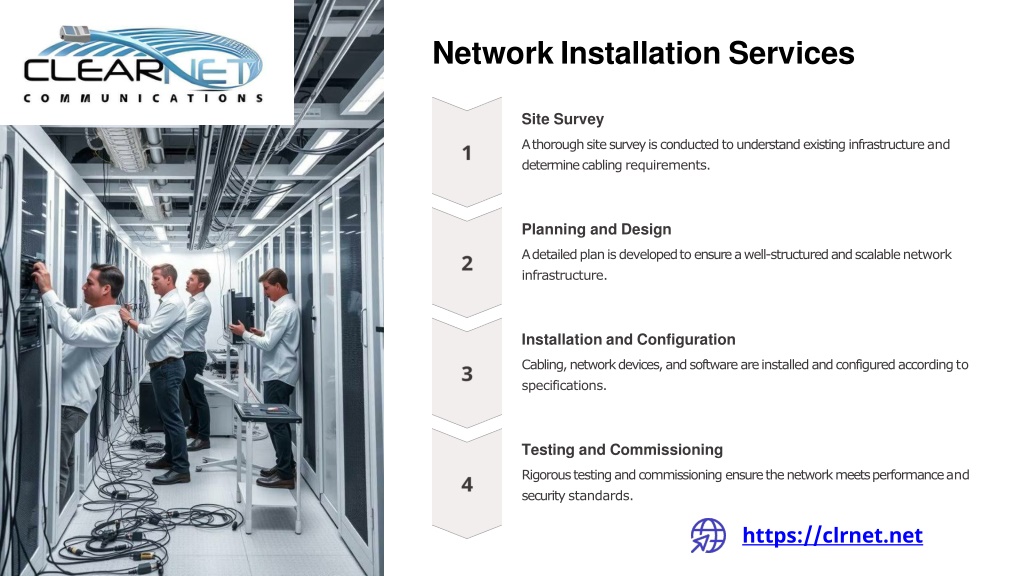 CLEARNET
COMMUNICATIONS

Network Installation Services

1

Site Survey

A thorough site survey is conducted to understand existing infrastructure and determine cabling requirements.

2

Planning and Design

A detailed plan is developed to ensure a well-structured and scalable network infrastructure.

3

Installation and Configuration

Cabling, network devices, and software are installed and configured according to specifications.

4

Testing and Commissioning

Rigorous testing and commissioning ensure the network meets performance and security standards.

https://clrnet.net